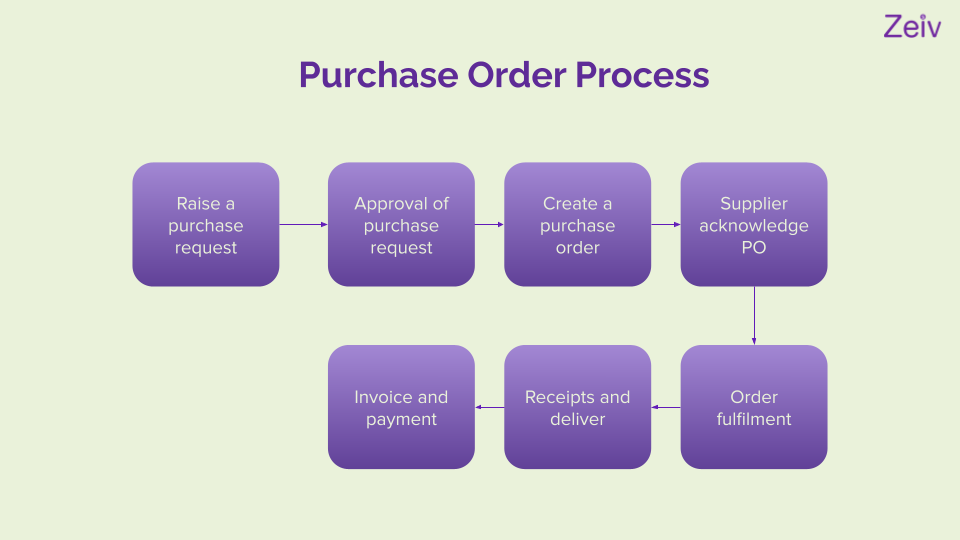 Zeiv

Purchase Order Process

Raise a purchase request

Approval of purchase request

Create a purchase order

Supplier acknowledge PO

Order fulfilment

Receipts and deliver

Invoice and payment